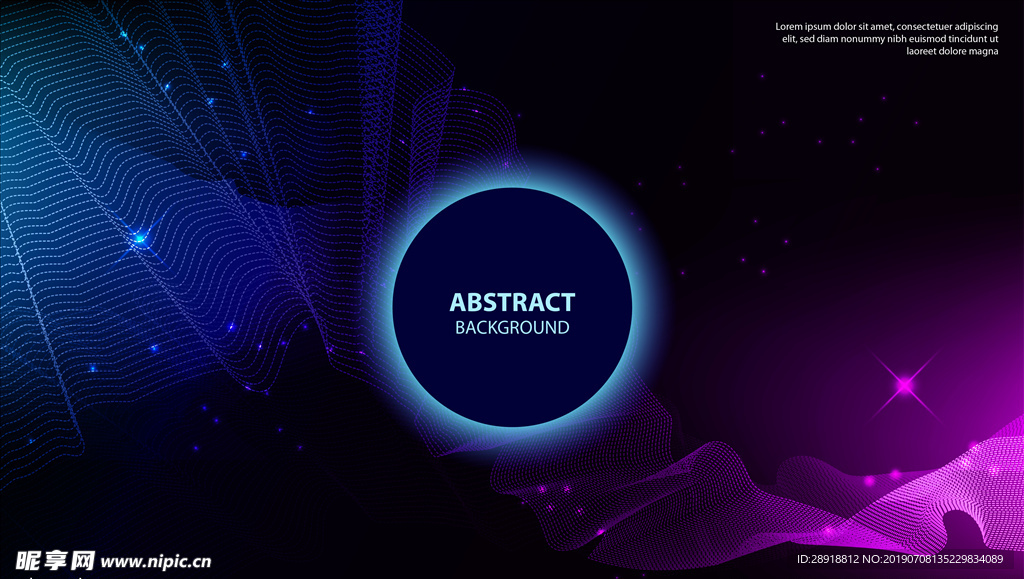 Lorem ipsum dolor sit amet, consectetuer adipiscing elit, sed diam nonummy nibh euismod tincidunt ut laoreet dolore magna

ABSTRACT
BACKGROUND

昵享网 www.nipic.cn

ID:28918812 NO:20190708135229834089